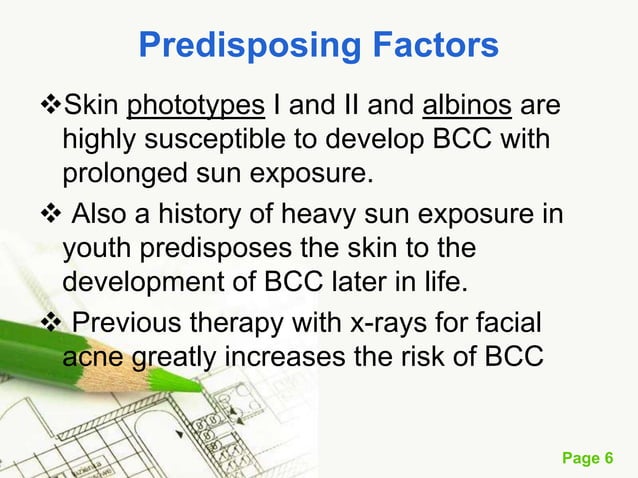 Predisposing Factors

❖Skin phototypes I and II and albinos are highly susceptible to develop BCC with prolonged sun exposure.

❖ Also a history of heavy sun exposure in youth predisposes the skin to the development of BCC later in life.

❖ Previous therapy with x-rays for facial acne greatly increases the risk of BCC

Page 6